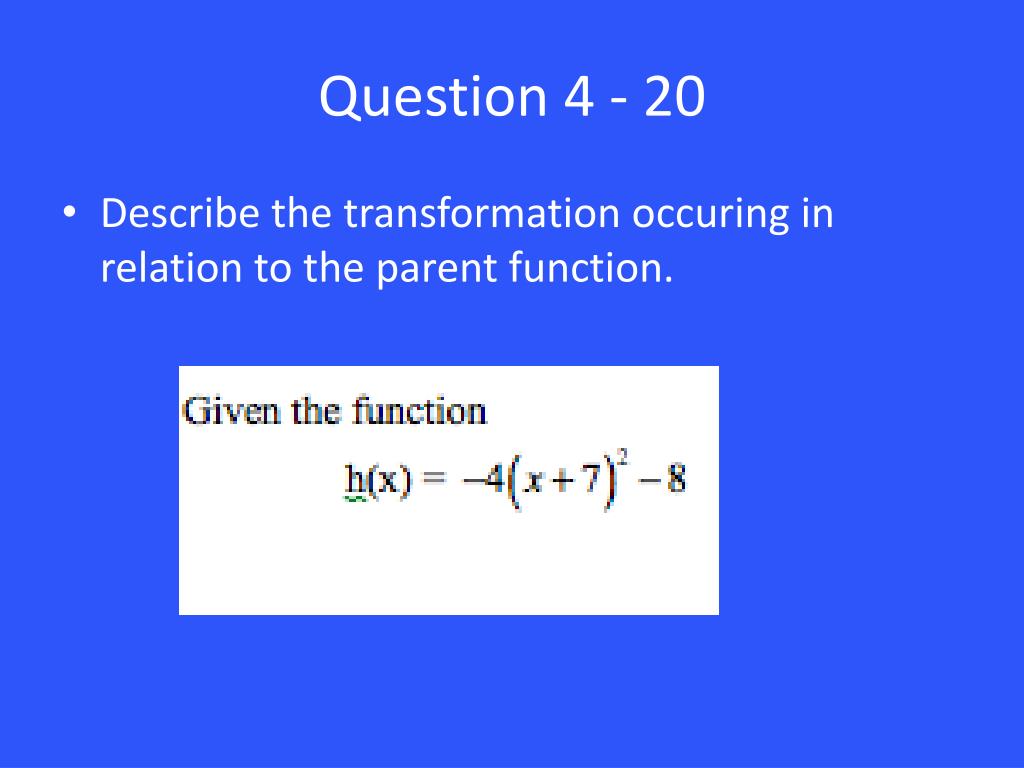 Question 4 - 20

• Describe the transformation occuring in relation to the parent function.

Given the function

$h(x) = -4(x+7)^2 - 8$